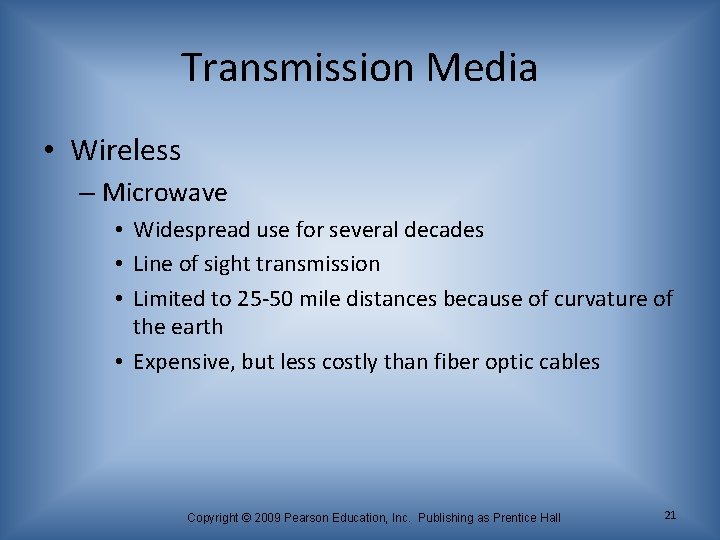 Transmission Media

• Wireless

– Microwave

• Widespread use for several decades

• Line of sight transmission

• Limited to 25-50 mile distances because of curvature of the earth

• Expensive, but less costly than fiber optic cables

Copyright © 2009 Pearson Education, Inc. Publishing as Prentice Hall

21